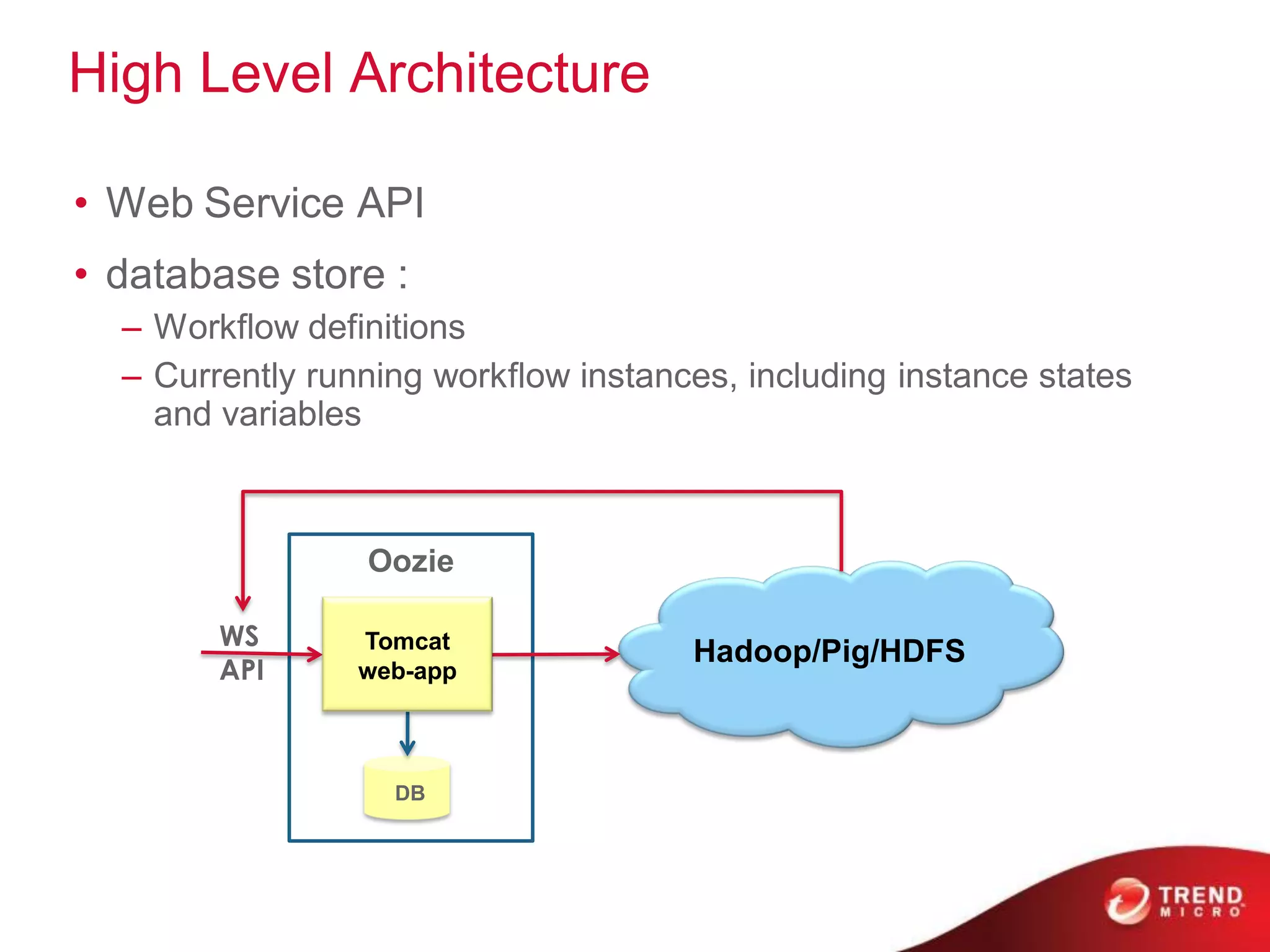 High Level Architecture

• Web Service API
• database store :
– Workflow definitions
– Currently running workflow instances, including instance states and variables

Oozie

WS
API

Tomcat
web-app

DB

Hadoop/Pig/HDFS

TREND
MICRO